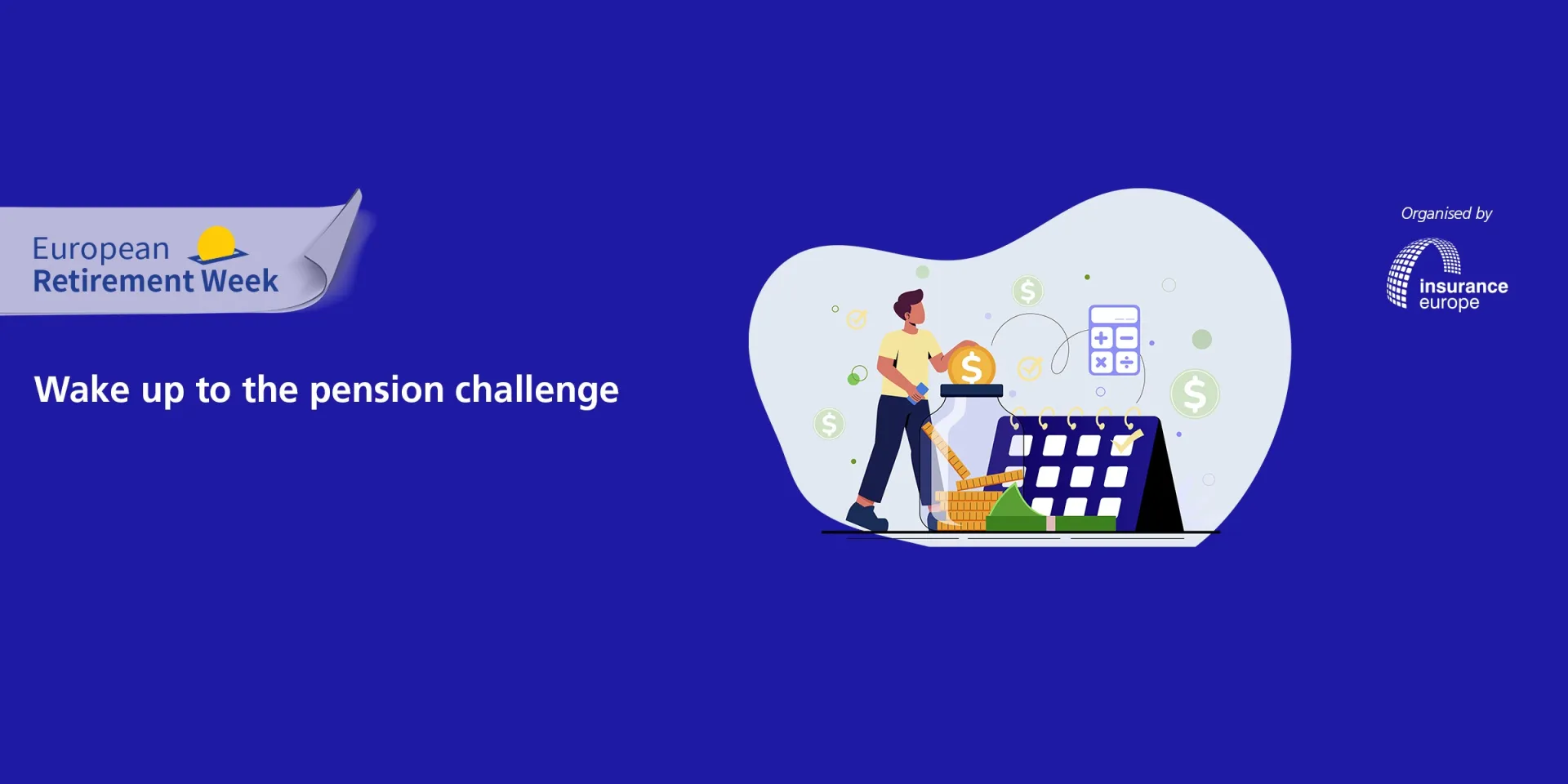 European
Retirement Week

Wake up to the pension challenge

Organised by

insurance
europe